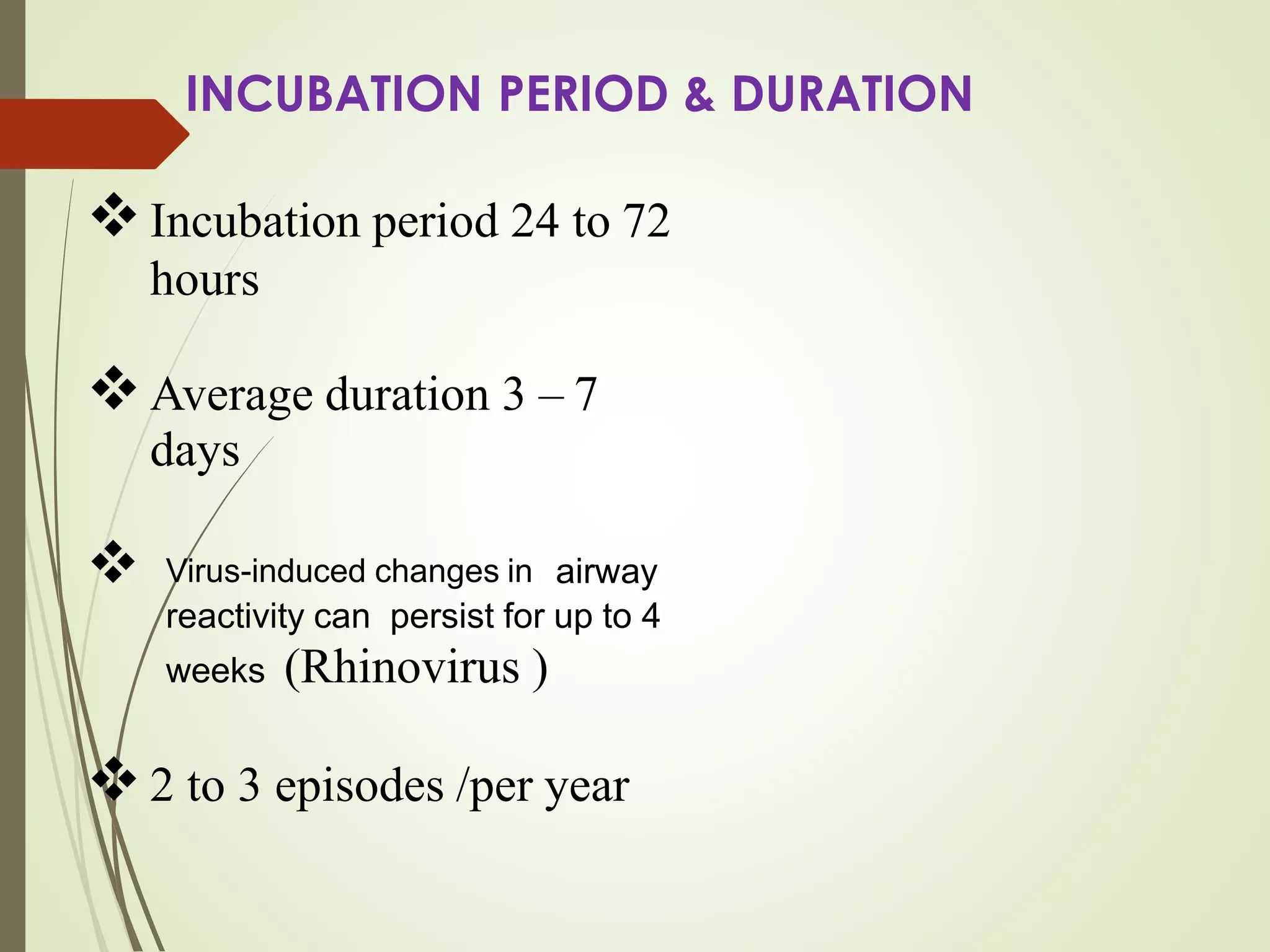 INCUBATION PERIOD & DURATION

❖ Incubation period 24 to 72 hours

❖ Average duration 3 – 7 days

❖ Virus-induced changes in airway reactivity can persist for up to 4 weeks (Rhinovirus )

❖ 2 to 3 episodes /per year